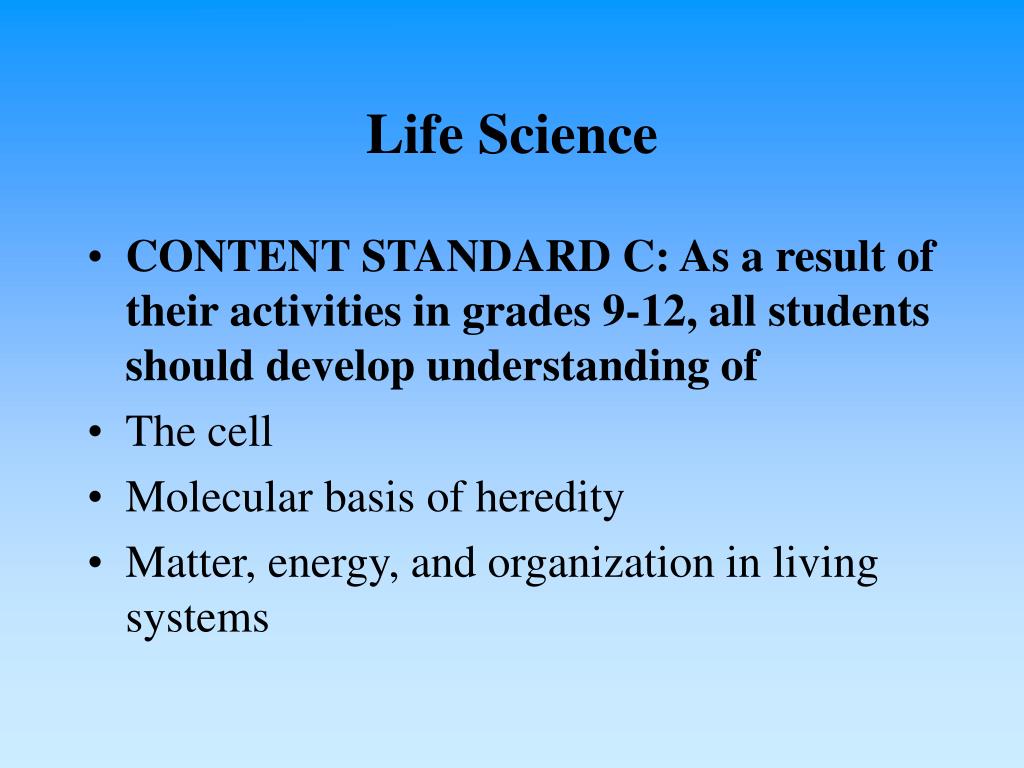 Life Science

• CONTENT STANDARD C: As a result of their activities in grades 9-12, all students should develop understanding of
• The cell
• Molecular basis of heredity
• Matter, energy, and organization in living systems